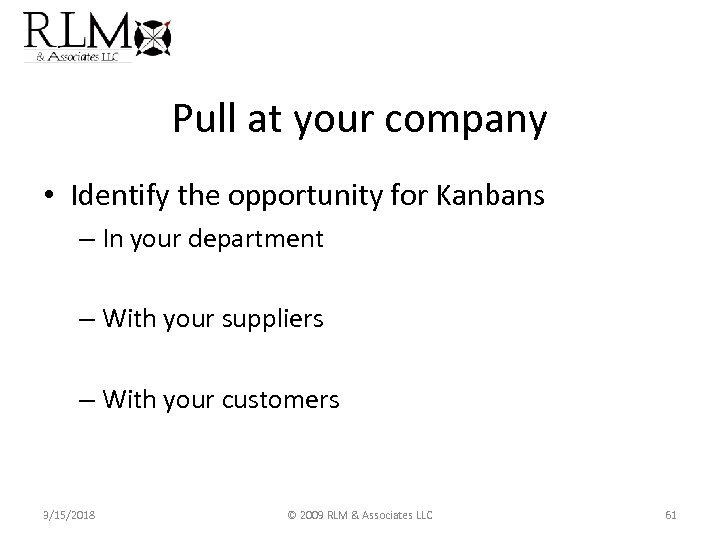 RLM
& Associates LLC

Pull at your company

• Identify the opportunity for Kanbans
– In your department

– With your suppliers

– With your customers

3/15/2018 © 2009 RLM & Associates LLC 61